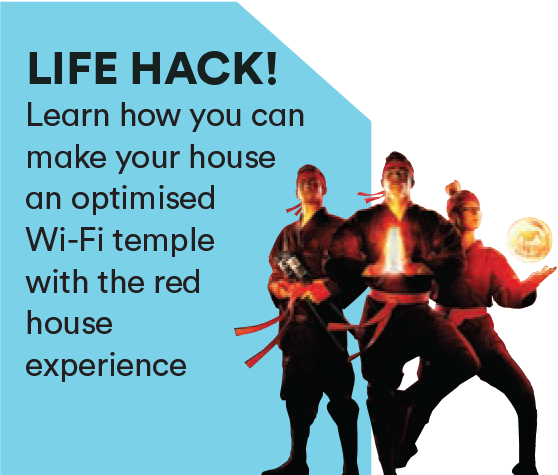 LIFE HACK!
Learn how you can make your house an optimised Wi-Fi temple with the red house experience